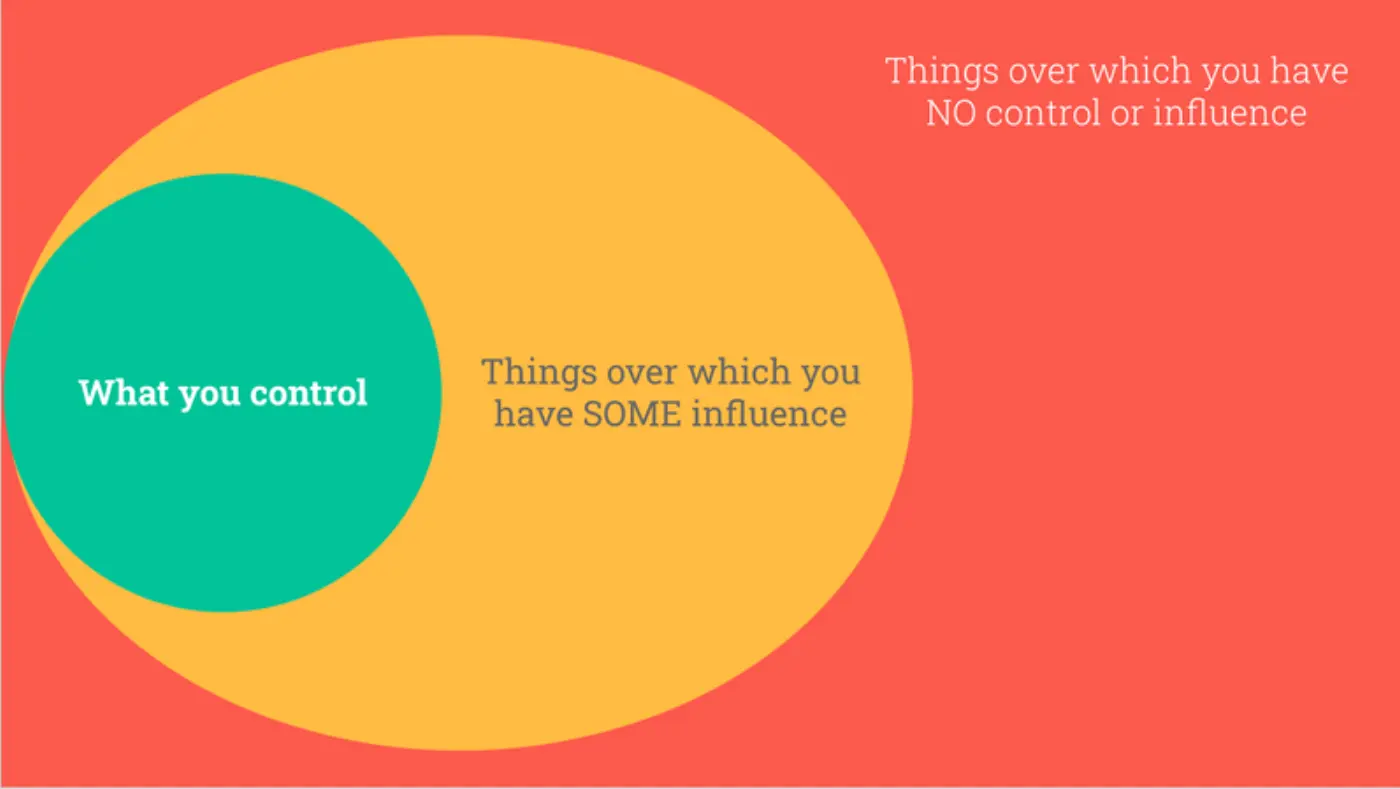 Things over which you have NO control or influence

What you control

Things over which you have SOME influence